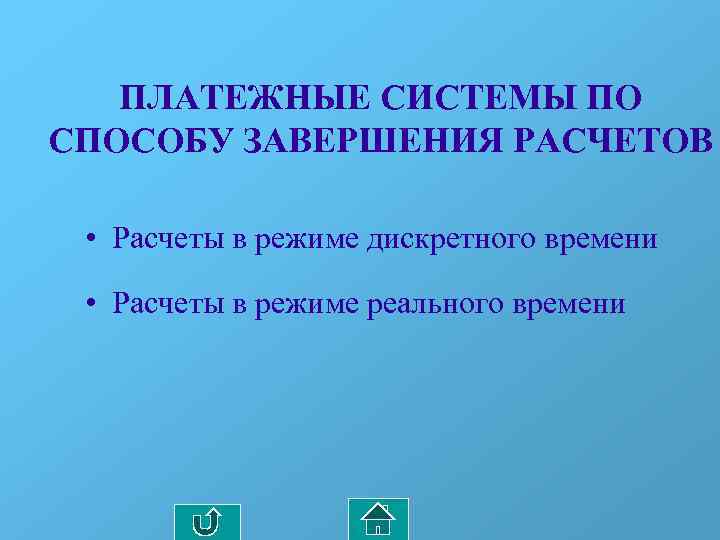 ПЛАТЕЖНЫЕ СИСТЕМЫ ПО СПОСОБУ ЗАВЕРШЕНИЯ РАСЧЕТОВ

• Расчеты в режиме дискретного времени

• Расчеты в режиме реального времени